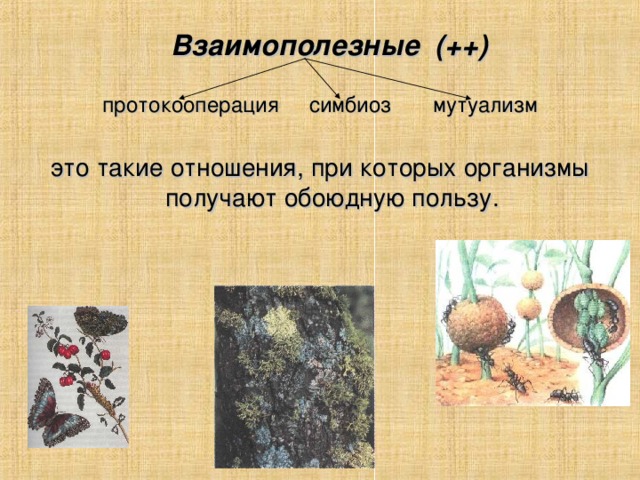 Взаимополезные (++)

протокооперация симбиоз мутуализм

это такие отношения, при которых организмы получают обоюдную пользу.